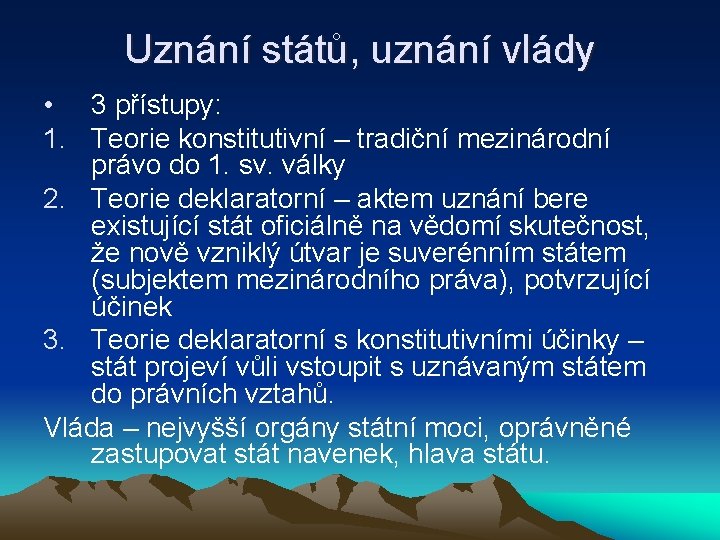 Uznání států, uznání vlády

• 3 přístupy:
1. Teorie konstitutivní – tradiční mezinárodní právo do 1. sv. války
2. Teorie deklaratorní – aktem uznání bere existující stát oficiálně na vědomí skutečnost, že nově vzniklý útvar je suverénním státem (subjektem mezinárodního práva), potvrzující účinek
3. Teorie deklaratorní s konstitutivními účinky – stát projeví vůli vstoupit s uznávaným státem do právních vztahů.

Vláda – nejvyšší orgány státní moci, oprávněné zastupovat stát navenek, hlava státu.